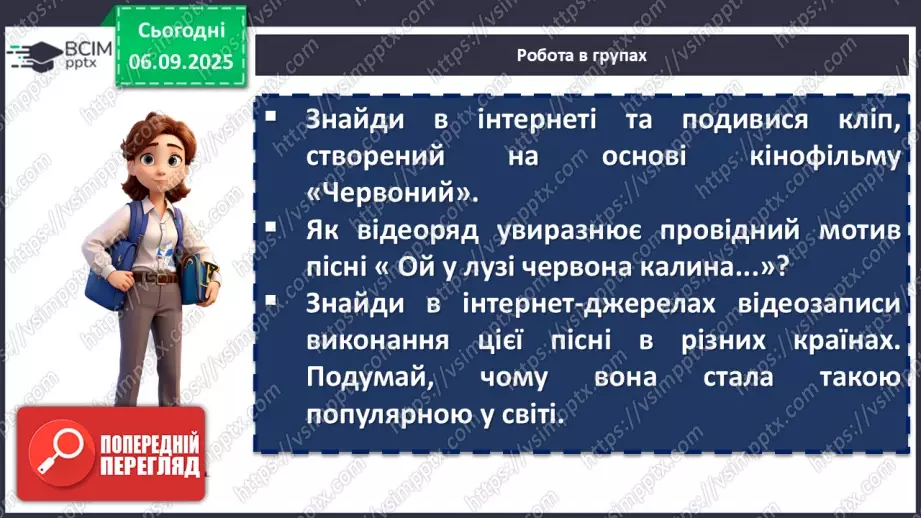 ВСІМ pptx

Сьогодні 06.09.2025

Робота в групах

▪ Знайди в інтернеті та подивися кліп, створений на основі кінофільму «Червоний».
▪ Як відеоряд увиразнює провідний мотив пісні « Ой у лузі червона калина...»?
▪ Знайди в інтернет-джерелах відеозаписи виконання цієї пісні в різних країнах. Подумай, чому вона стала такою популярною у світі.

ПОПЕРЕДНІЙ ПЕРЕГЛЯД

https://vsimpptx.com